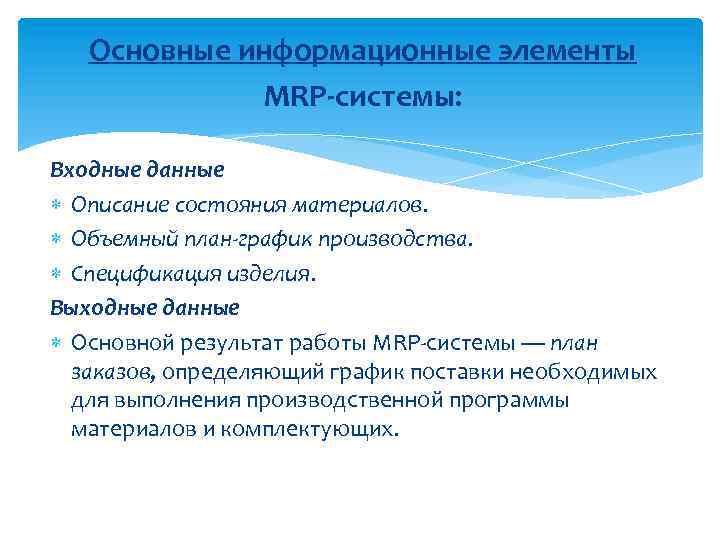 Основные информационные элементы MRP-системы:

Входные данные

Описание состояния материалов.

Объемный план-график производства.

Спецификация изделия.

Выходные данные

Основной результат работы MRP-системы — план заказов, определяющий график поставки необходимых для выполнения производственной программы материалов и комплектующих.